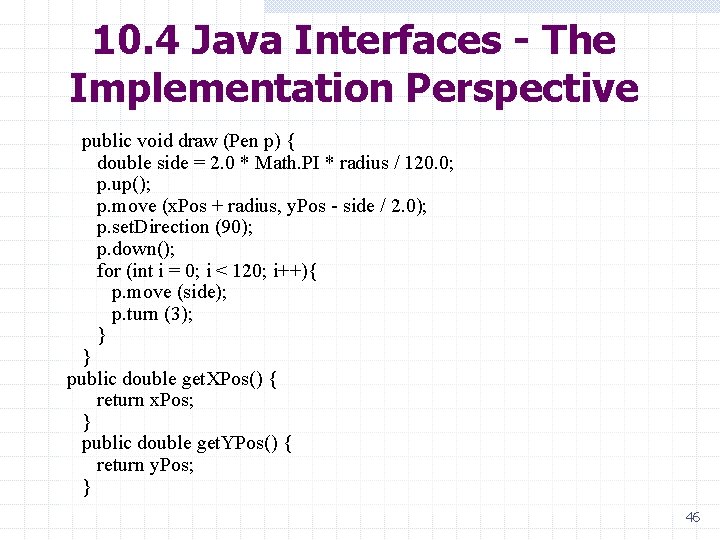 10.4 Java Interfaces - The Implementation Perspective

public void draw (Pen p) {
double side = 2.0 * Math.PI * radius / 120.0;
p.up();
p.move (xPos + radius, yPos - side / 2.0);
p.setDirection (90);
p.down();
for (int i = 0; i < 120; i++){
p.move (side);
p.turn (3);
}
}
public double getXPos() {
return xPos;
}
public double getYPos() {
return yPos;
}

46